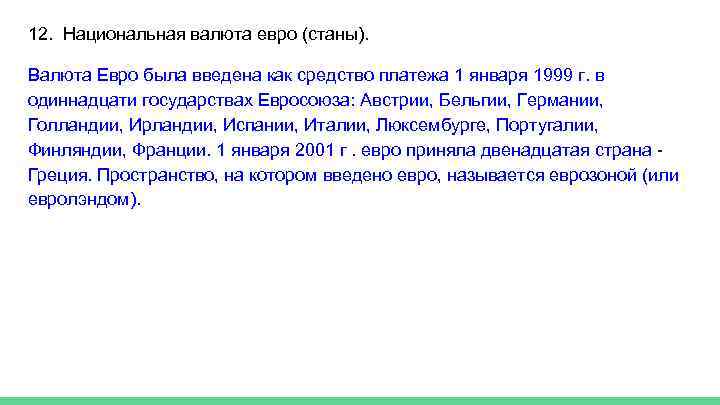 12. Национальная валюта евро (станы).

Валюта Евро была введена как средство платежа 1 января 1999 г. в одиннадцати государствах Евросоюза: Австрии, Бельгии, Германии, Голландии, Ирландии, Испании, Италии, Люксембурге, Португалии, Финляндии, Франции. 1 января 2001 г . евро приняла двенадцатая страна - Греция. Пространство, на котором введено евро, называется еврозоной (или евролэндом).